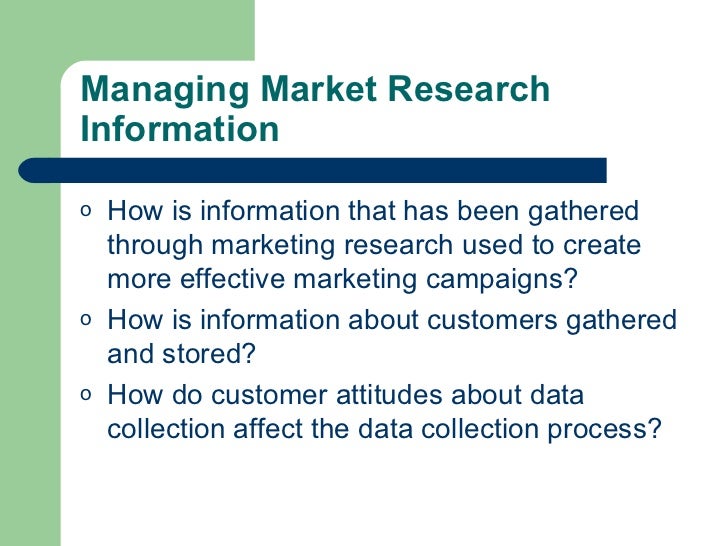 Managing Market Research Information

o How is information that has been gathered through marketing research used to create more effective marketing campaigns?
o How is information about customers gathered and stored?
o How do customer attitudes about data collection affect the data collection process?